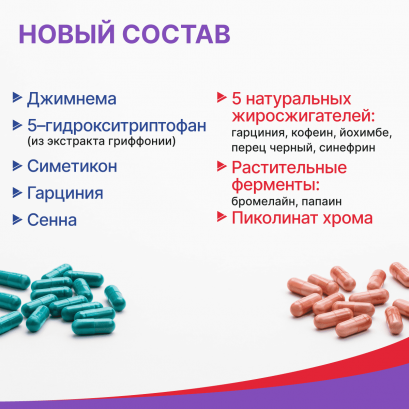 НОВЫЙ СОСТАВ

Джимнема

5–гидрокситриптофан (из экстракта гриффонии)

Симетикон

Гарциния

Сенна

5 натуральных жиросжигателей: гарциния, кофеин, йохимбе, перец черный, синефрин

Растительные ферменты: бромелайн, папаин

Пиколинат хрома